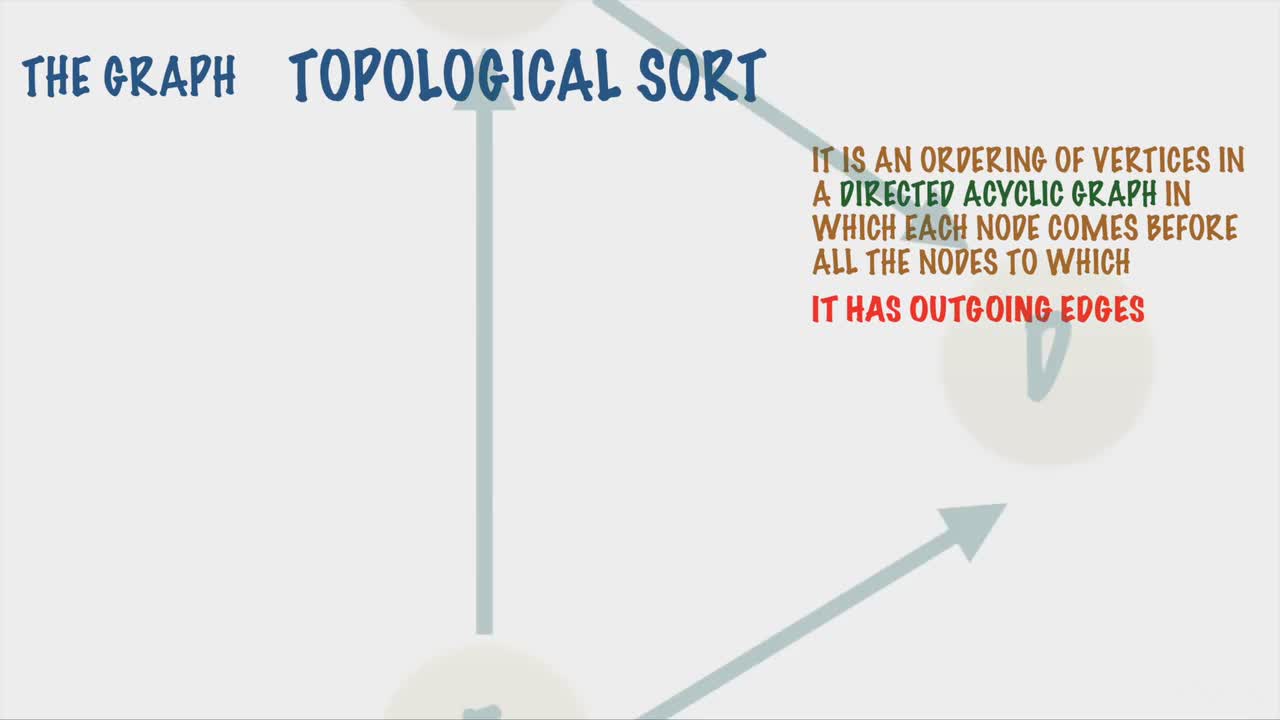 THE GRAPH TOPOLOGICAL SORT

IT IS AN ORDERING OF VERTICES IN A DIRECTED ACYCLIC GRAPH IN WHICH EACH NODE COMES BEFORE ALL THE NODES TO WHICH

IT HAS OUTGOING EDGES

D